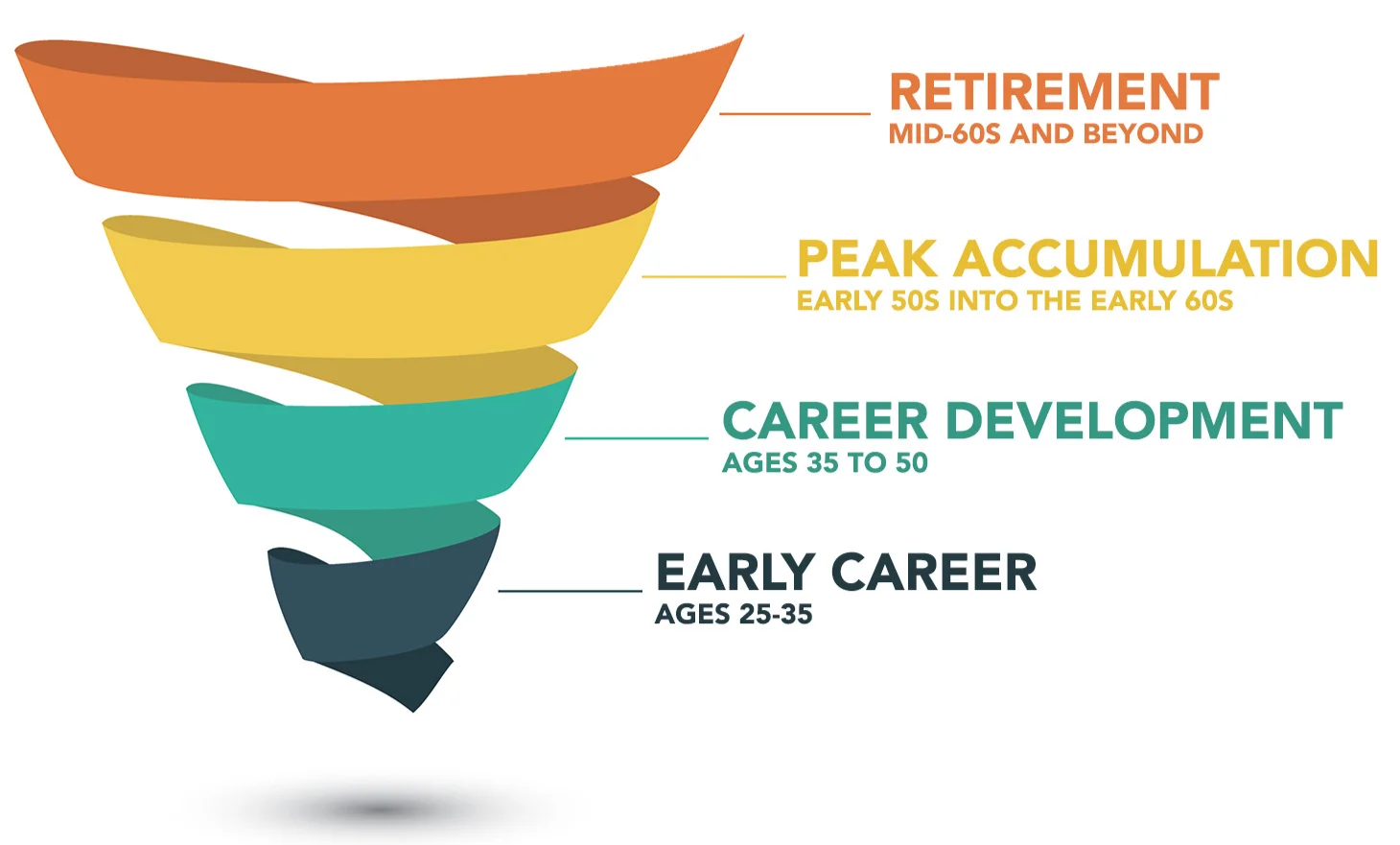 RETIREMENT
MID-60S AND BEYOND

PEAK ACCUMULATION
EARLY 50S INTO THE EARLY 60S

CAREER DEVELOPMENT
AGES 35 TO 50

EARLY CAREER
AGES 25-35